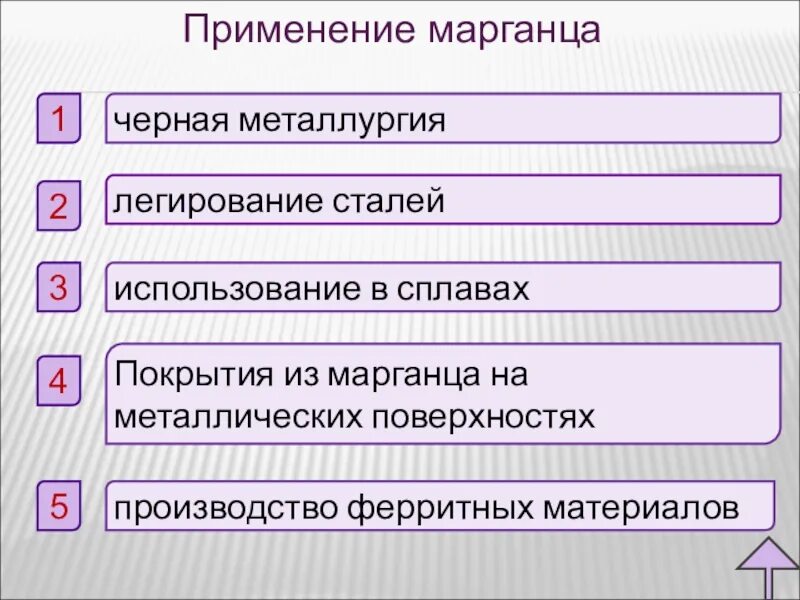 Применение марганца

1 черная металлургия

2 легирование сталей

3 использование в сплавах

4 Покрытия из марганца на металлических поверхностях

5 производство ферритных материалов